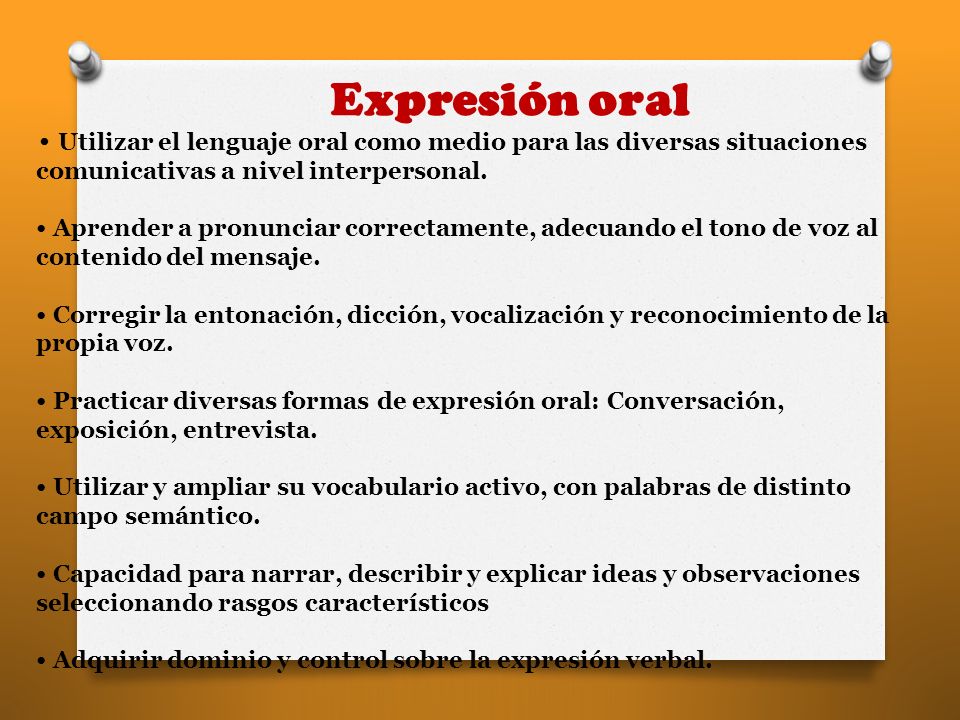 Expresión oral

• Utilizar el lenguaje oral como medio para las diversas situaciones comunicativas a nivel interpersonal.

• Aprender a pronunciar correctamente, adecuando el tono de voz al contenido del mensaje.

• Corregir la entonación, dicción, vocalización y reconocimiento de la propia voz.

• Practicar diversas formas de expresión oral: Conversación, exposición, entrevista.

• Utilizar y ampliar su vocabulario activo, con palabras de distinto campo semántico.

• Capacidad para narrar, describir y explicar ideas y observaciones seleccionando rasgos característicos

• Adquirir dominio y control sobre la expresión verbal.